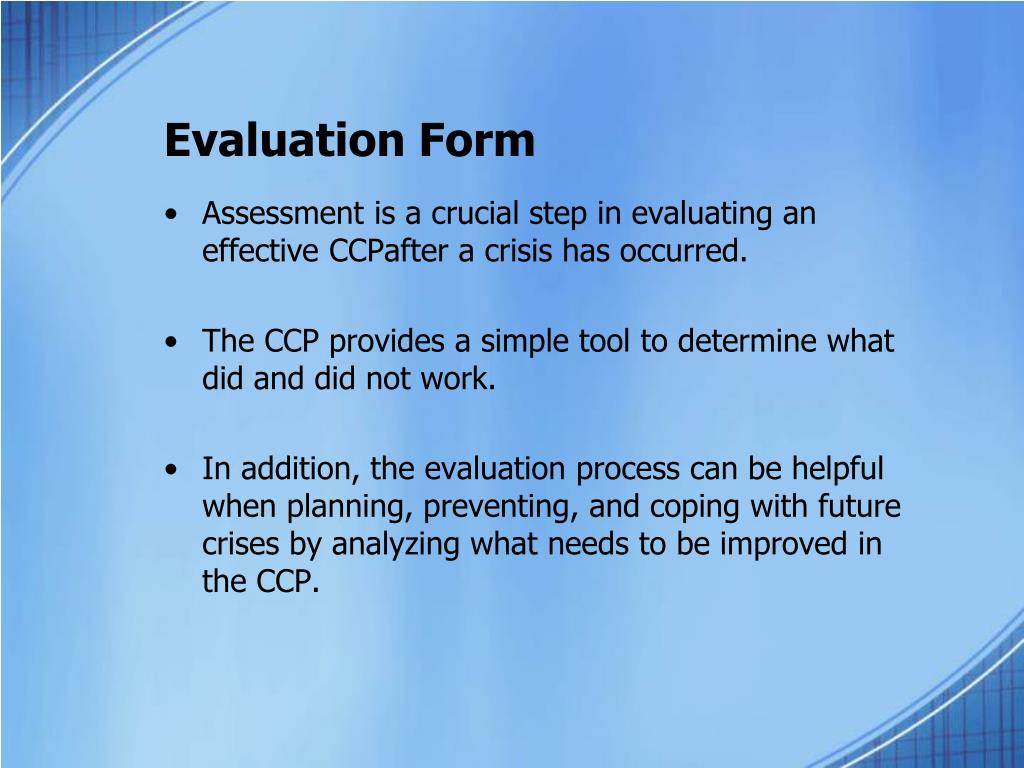 Evaluation Form

• Assessment is a crucial step in evaluating an effective CCPafter a crisis has occurred.

• The CCP provides a simple tool to determine what did and did not work.

• In addition, the evaluation process can be helpful when planning, preventing, and coping with future crises by analyzing what needs to be improved in the CCP.